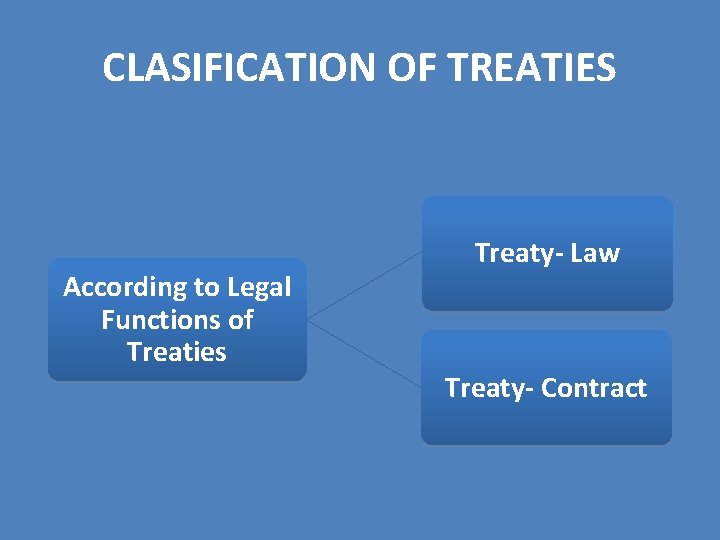 CLASIFICATION OF TREATIES

According to Legal Functions of Treaties

Treaty- Law

Treaty- Contract